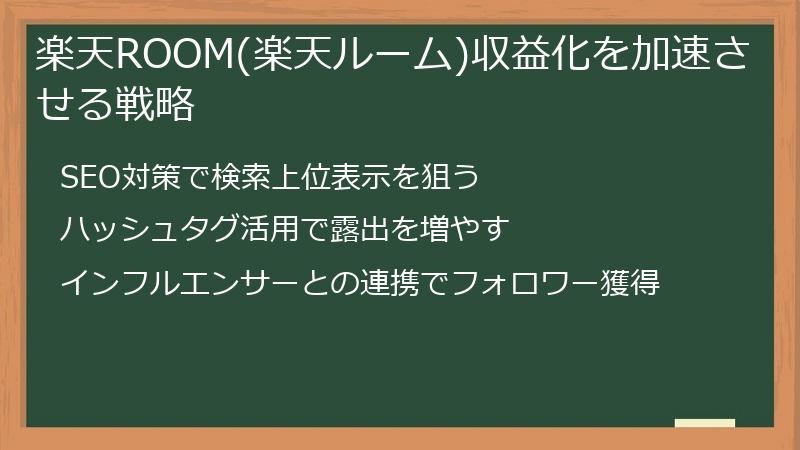 楽天ROOM(楽天ルーム)収益化を加速させる戦略

SEO対策で検索上位表示を狙う

ハッシュタグ活用で露出を増やす

インフルエンサーとの連携でフォロワー獲得